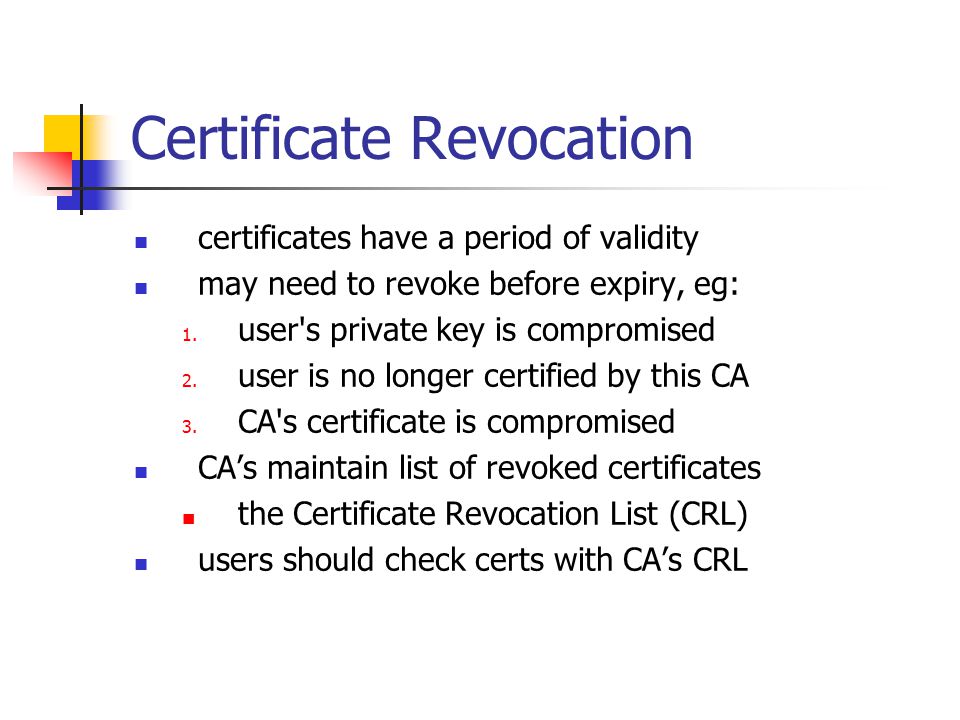 Certificate Revocation

- certificates have a period of validity
- may need to revoke before expiry, eg:
  1. user's private key is compromised
  2. user is no longer certified by this CA
  3. CA's certificate is compromised
- CA’s maintain list of revoked certificates
  - the Certificate Revocation List (CRL)
- users should check certs with CA’s CRL